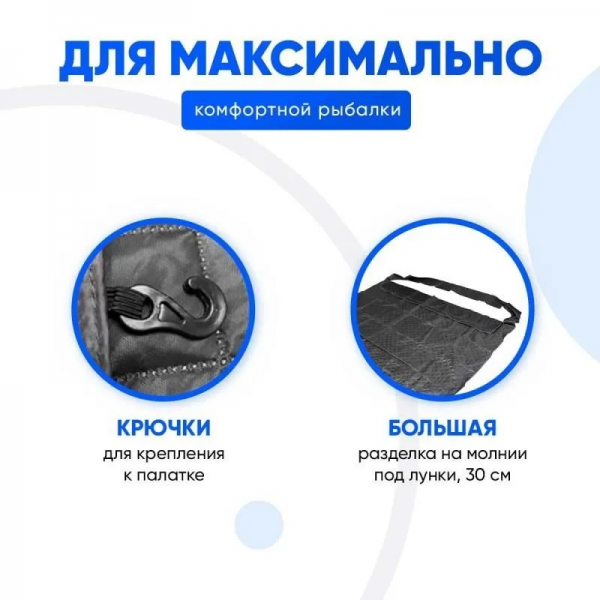 ДЛЯ МАКСИМАЛЬНО

комфортной рыбалки

КРЮЧКИ
для крепления
к палатке

БОЛЬШАЯ
разделка на молнии
под лунки, 30 см